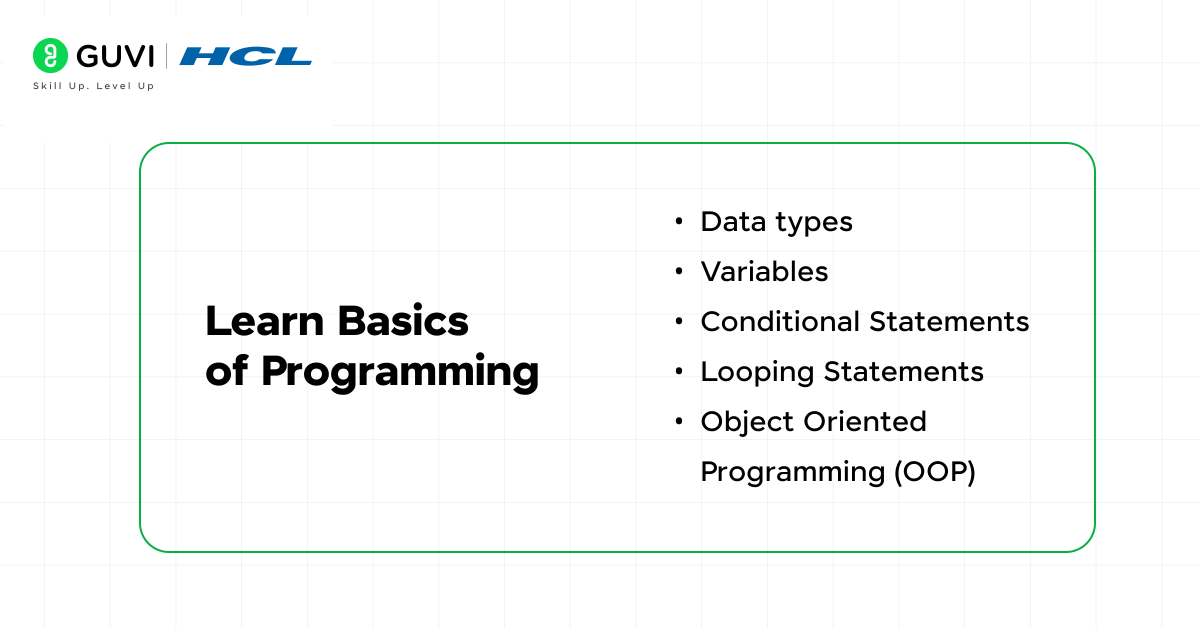 GUVI | HCL
Skill Up. Level Up

Learn Basics of Programming

• Data types
• Variables
• Conditional Statements
• Looping Statements
• Object Oriented Programming (OOP)